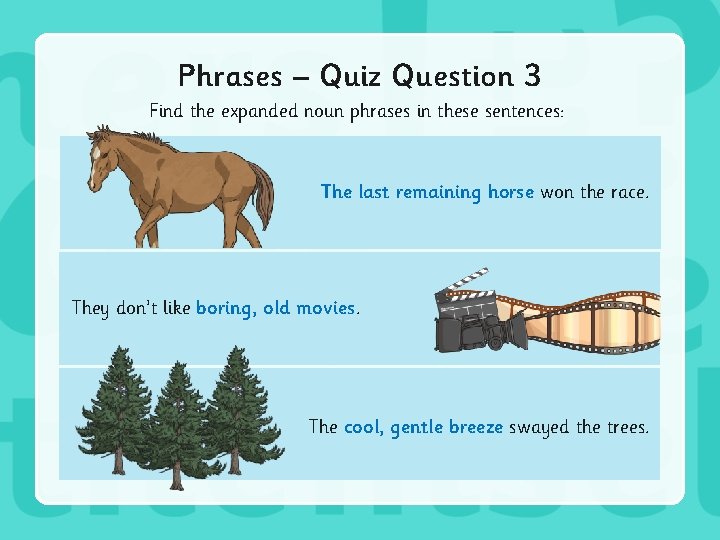 Phrases – Quiz Question 3

Find the expanded noun phrases in these sentences:

The last remaining horse won the race.

They don't like boring, old movies.

The cool, gentle breeze swayed the trees.